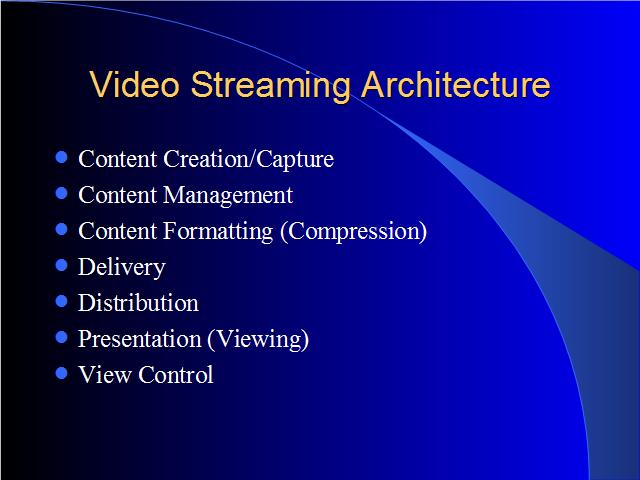 Video Streaming Architecture

- Content Creation/Capture
- Content Management
- Content Formatting (Compression)
- Delivery
- Distribution
- Presentation (Viewing)
- View Control